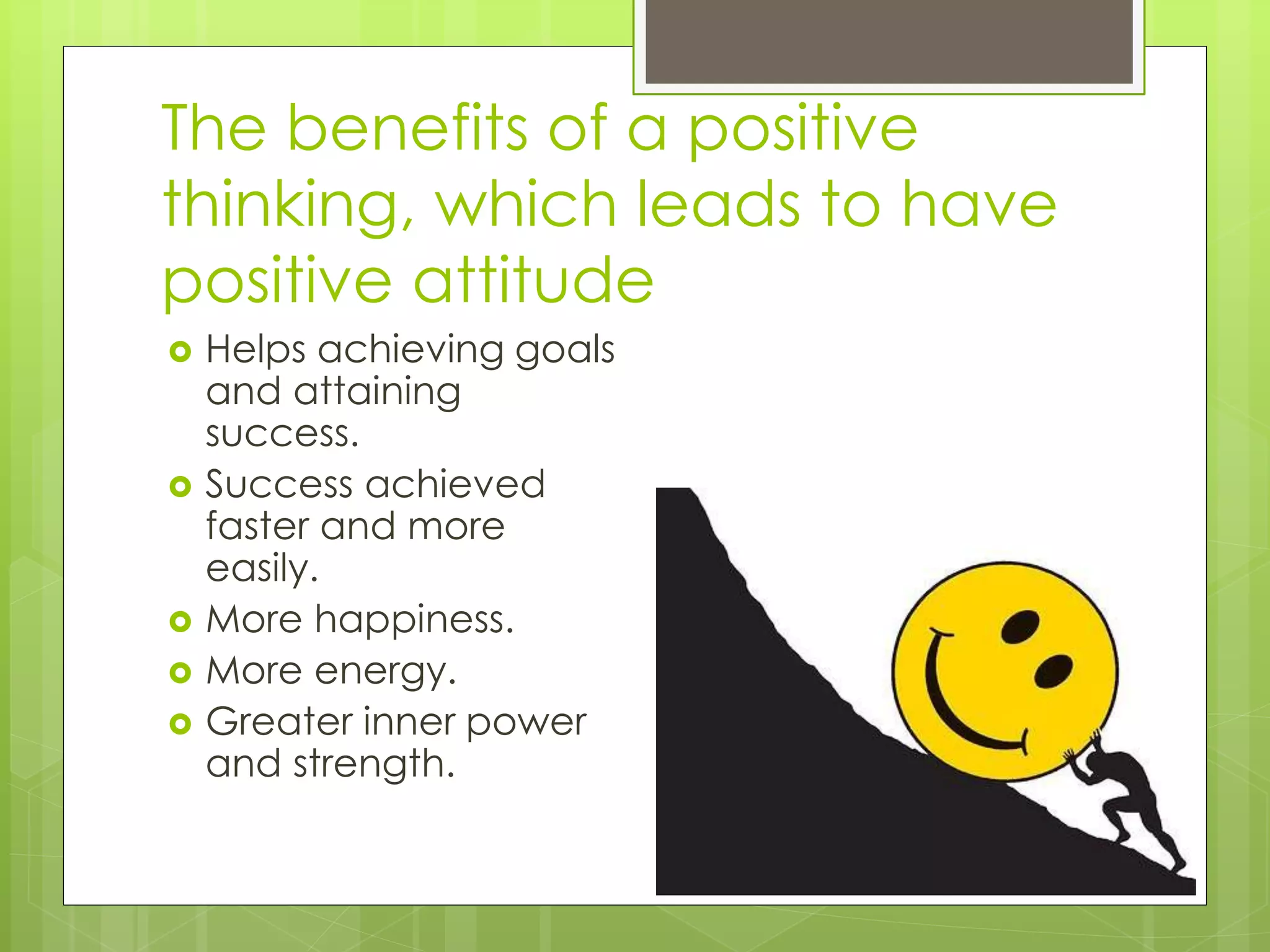 The benefits of a positive thinking, which leads to have positive attitude

- Helps achieving goals and attaining success.
- Success achieved faster and more easily.
- More happiness.
- More energy.
- Greater inner power and strength.